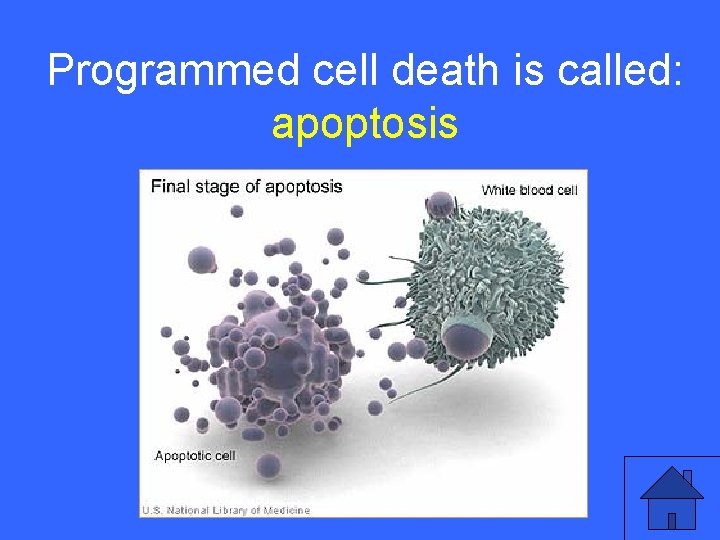 Programmed cell death is called:
apoptosis

Final stage of apoptosis

White blood cell

Apoptotic cell

U.S. National Library of Medicine